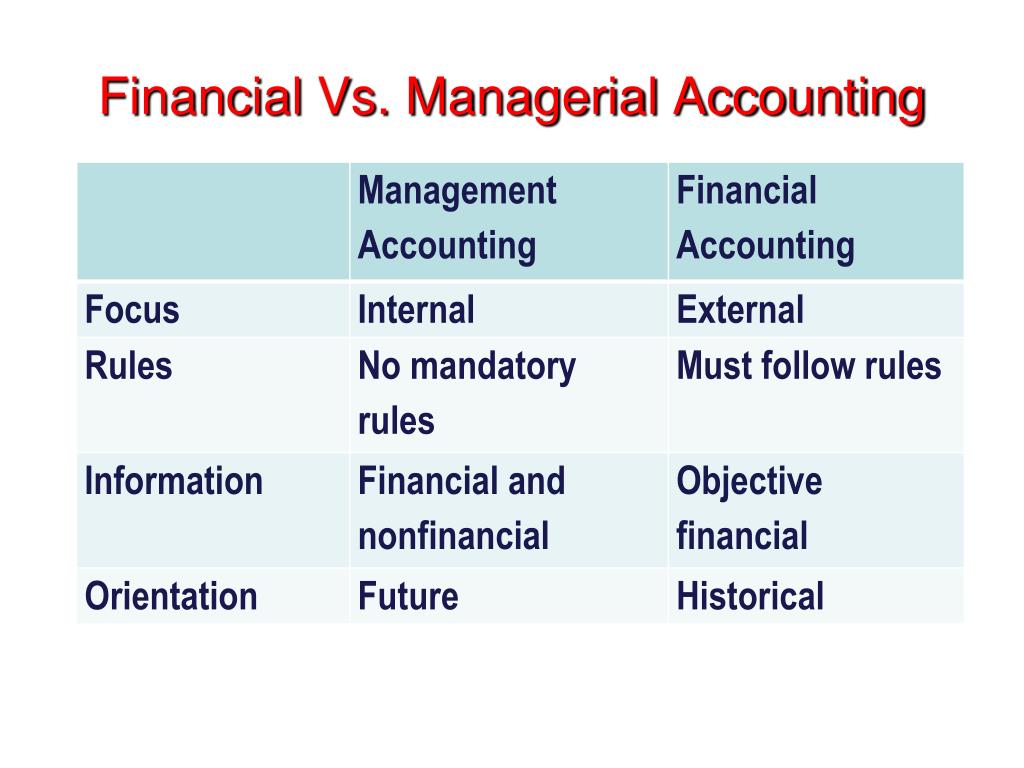 Financial Vs. Managerial Accounting

| | Management Accounting | Financial Accounting |
|---|---|---|
| Focus | Internal | External |
| Rules | No mandatory rules | Must follow rules |
| Information | Financial and nonfinancial | Objective financial |
| Orientation | Future | Historical |